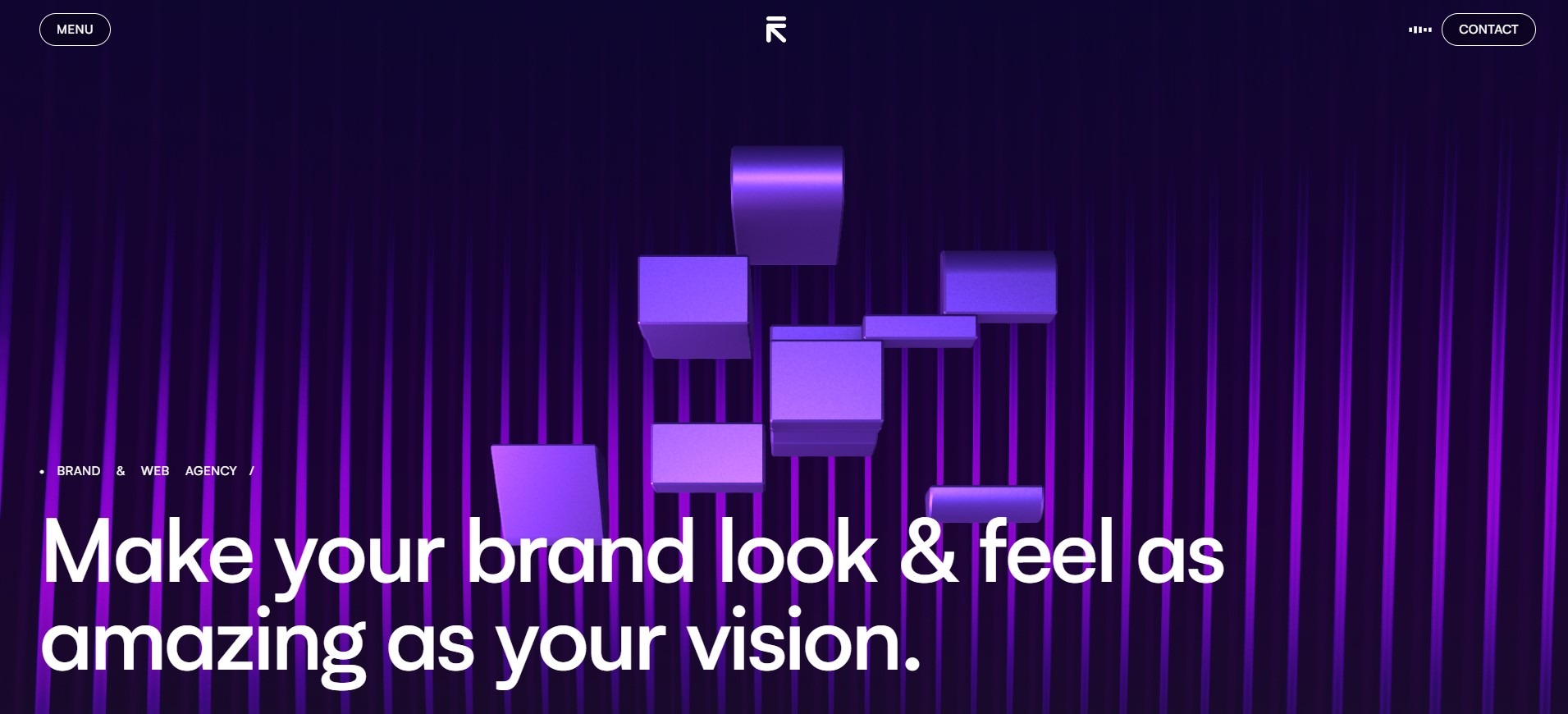 MENU

CONTACT

• BRAND & WEB AGENCY /

Make your brand look & feel as amazing as your vision.